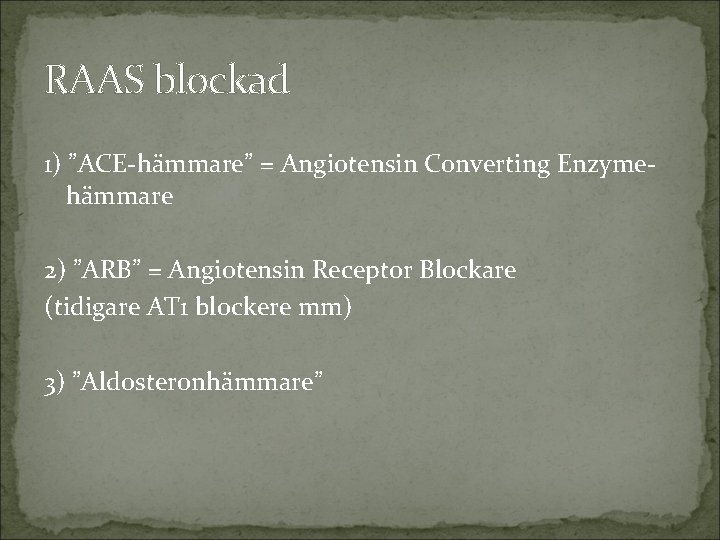 RAAS blockad

1) ”ACE-hämmare” = Angiotensin Converting Enzyme-hämmare

2) ”ARB” = Angiotensin Receptor Blockare
(tidigare AT1 blockere mm)

3) ”Aldosteronhämmare”